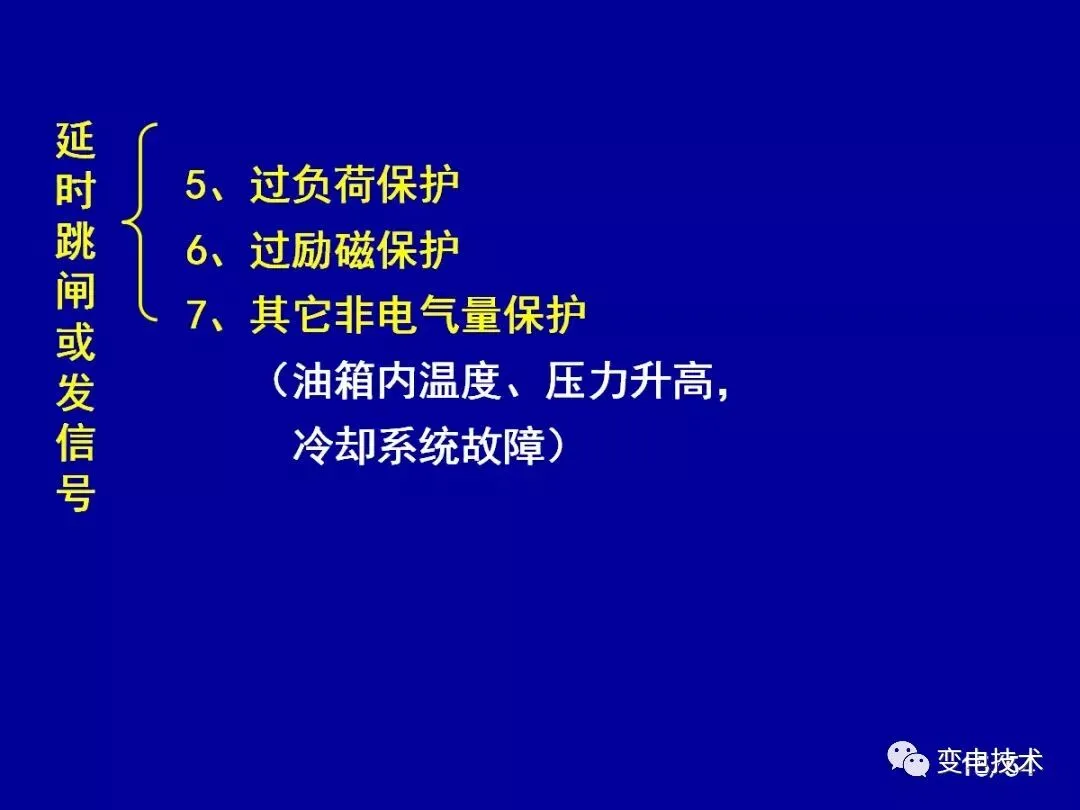 延时跳闸或发信号

5、过负荷保护
6、过励磁保护
7、其它非电气量保护
（油箱内温度、压力升高，冷却系统故障）

变电技术